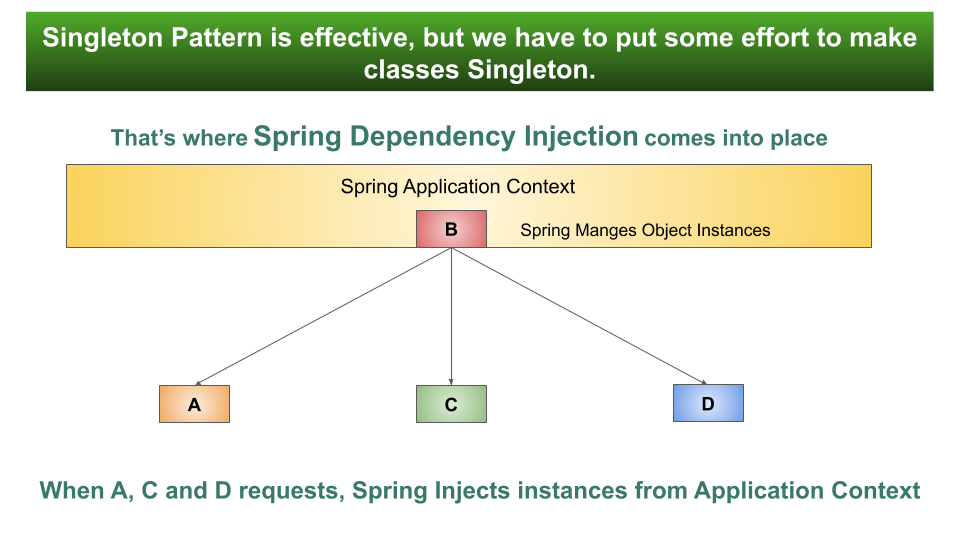 Singleton Pattern is effective, but we have to put some effort to make classes Singleton.

That's where Spring Dependency Injection comes into place

Spring Application Context

B

Spring Manges Object Instances

A

C

D

When A, C and D requests, Spring Injects instances from Application Context